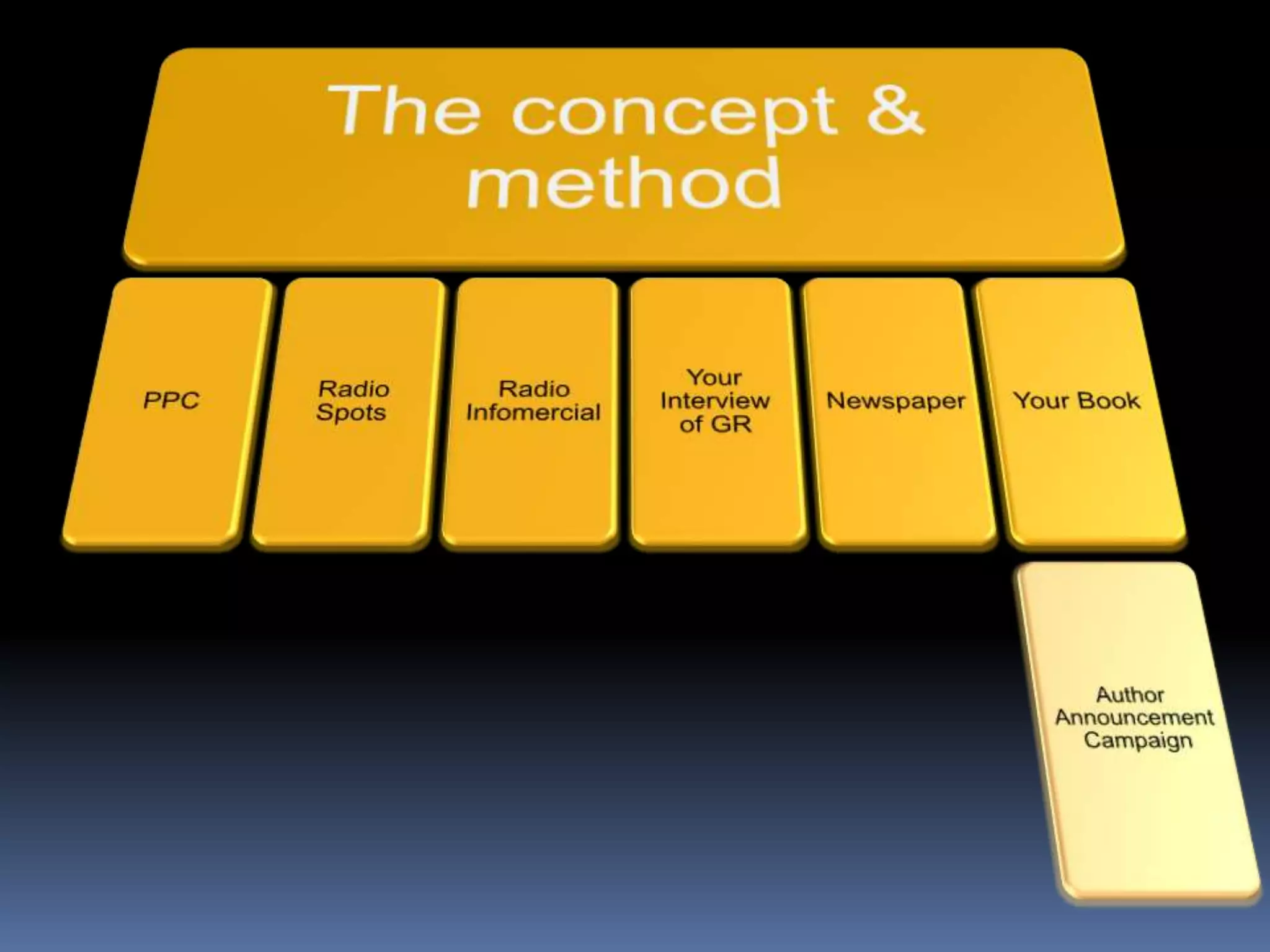 The concept & method

PPC

Radio Spots

Radio Infomercial

Your Interview of GR

Newspaper

Your Book

Author Announcement Campaign